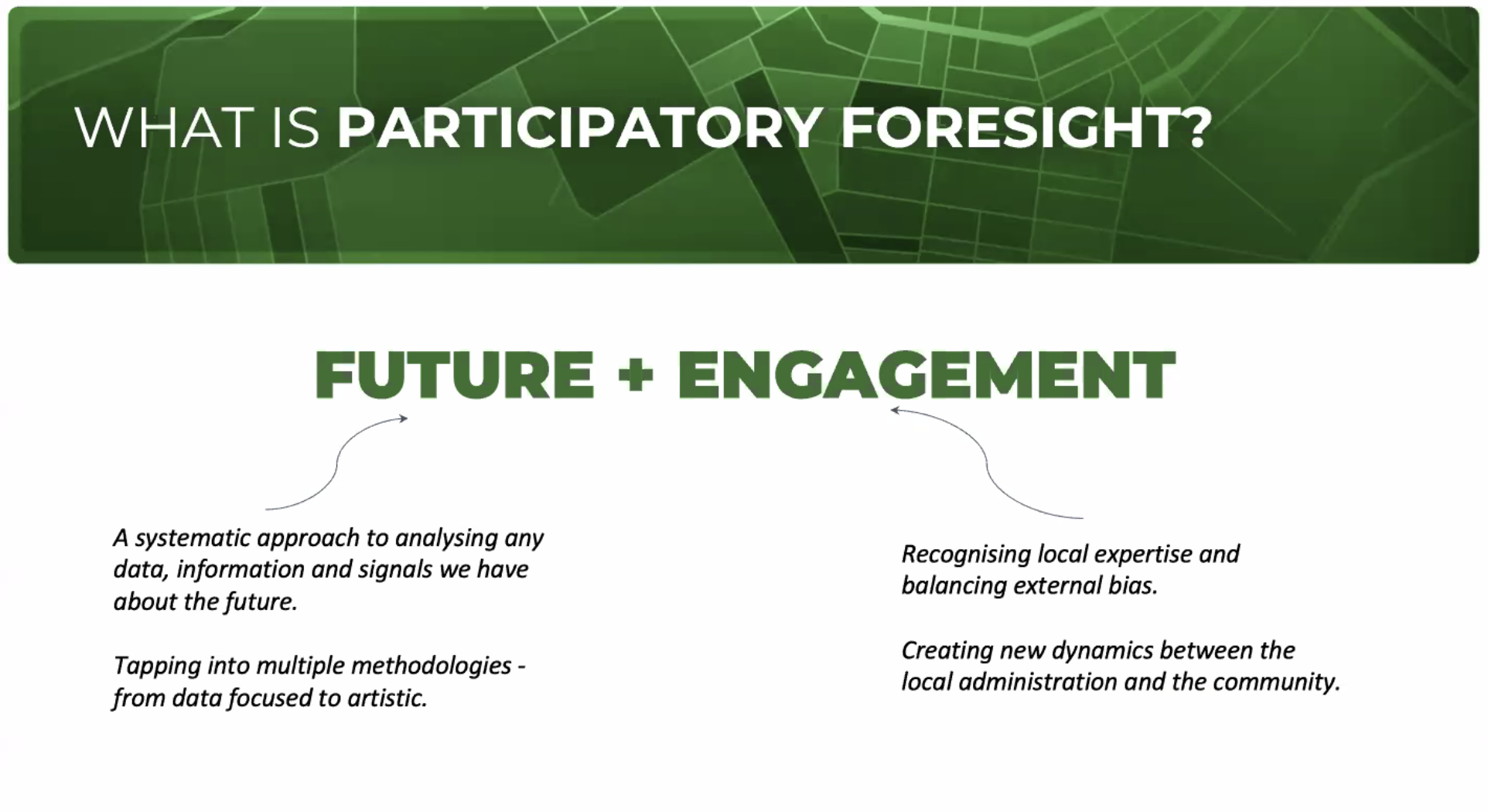 WHAT IS PARTICIPATORY FORESIGHT?

FUTURE + ENGAGEMENT

A systematic approach to analysing any data, information and signals we have about the future.

Tapping into multiple methodologies - from data focused to artistic.

Recognising local expertise and balancing external bias.

Creating new dynamics between the local administration and the community.